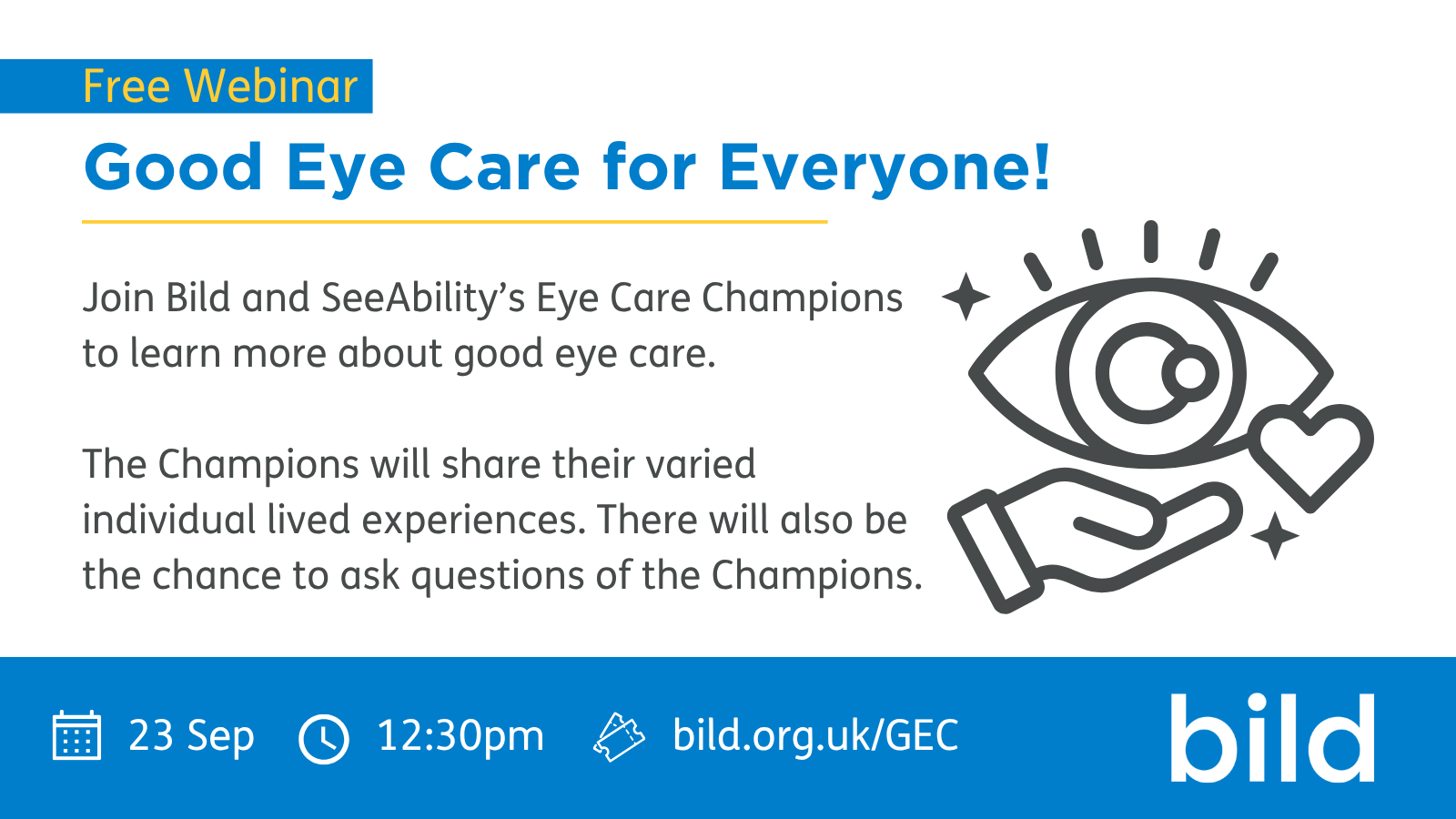 Free Webinar

Good Eye Care for Everyone!

Join Bild and SeeAbility's Eye Care Champions to learn more about good eye care.

The Champions will share their varied individual lived experiences. There will also be the chance to ask questions of the Champions.

23 Sep 12:30pm bild.org.uk/GEC

bild